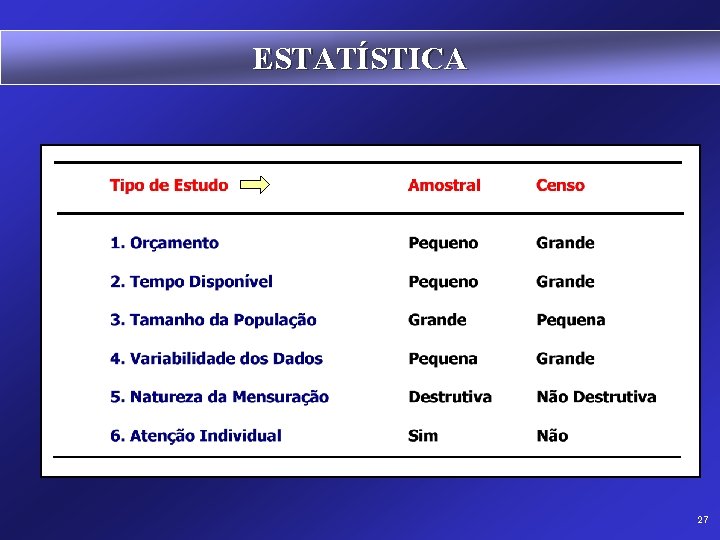 ESTATÍSTICA

| Tipo de Estudo | Amostral | Censo |
|---|---|---|
| 1. Orçamento | Pequeno | Grande |
| 2. Tempo Disponível | Pequeno | Grande |
| 3. Tamanho da População | Grande | Pequena |
| 4. Variabilidade dos Dados | Pequena | Grande |
| 5. Natureza da Mensuração | Destrutiva | Não Destrutiva |
| 6. Atenção Individual | Sim | Não |

27